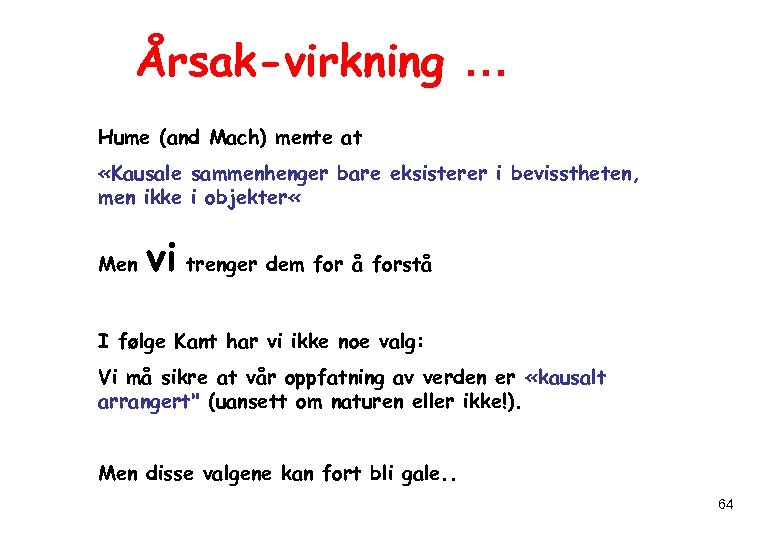 Årsak-virkning ...

Hume (and Mach) mente at

«Kausale sammenhenger bare eksisterer i bevisstheten, men ikke i objekter«

Men vi trenger dem for å forstå

I følge Kant har vi ikke noe valg:

Vi må sikre at vår oppfatning av verden er «kausalt arrangert" (uansett om naturen eller ikke!).

Men disse valgene kan fort bli gale..

64